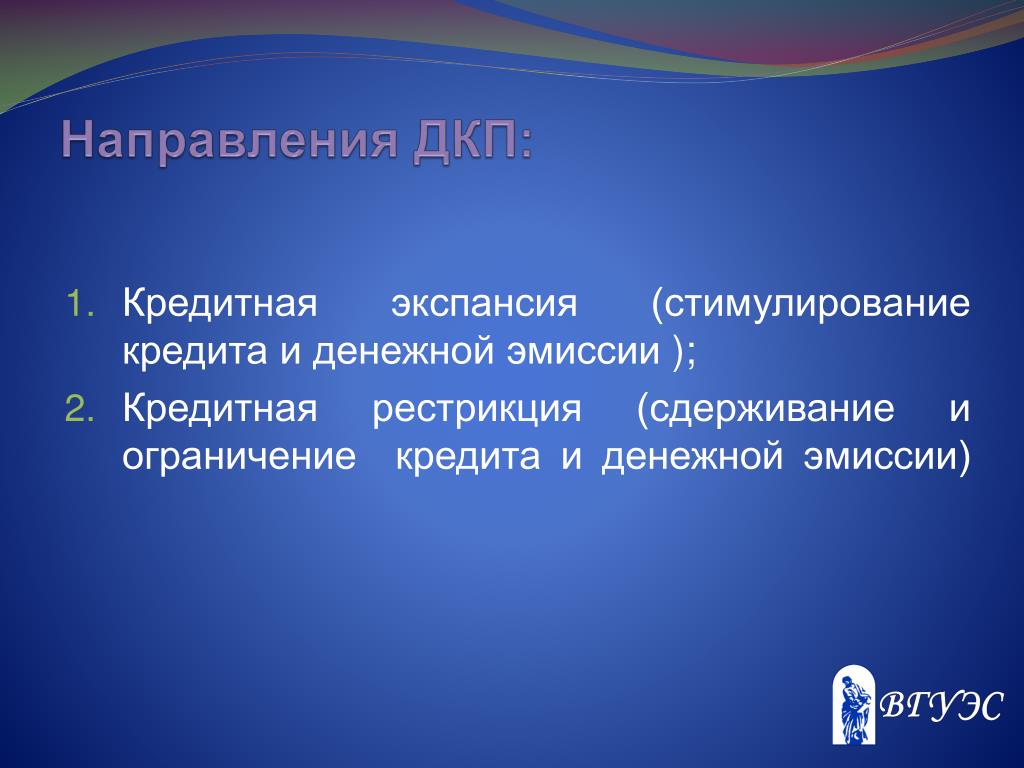 Направления ДКП:

1. Кредитная экспансия (стимулирование кредита и денежной эмиссии );
2. Кредитная рестрикция (сдерживание и ограничение кредита и денежной эмиссии)

ВГУЭС